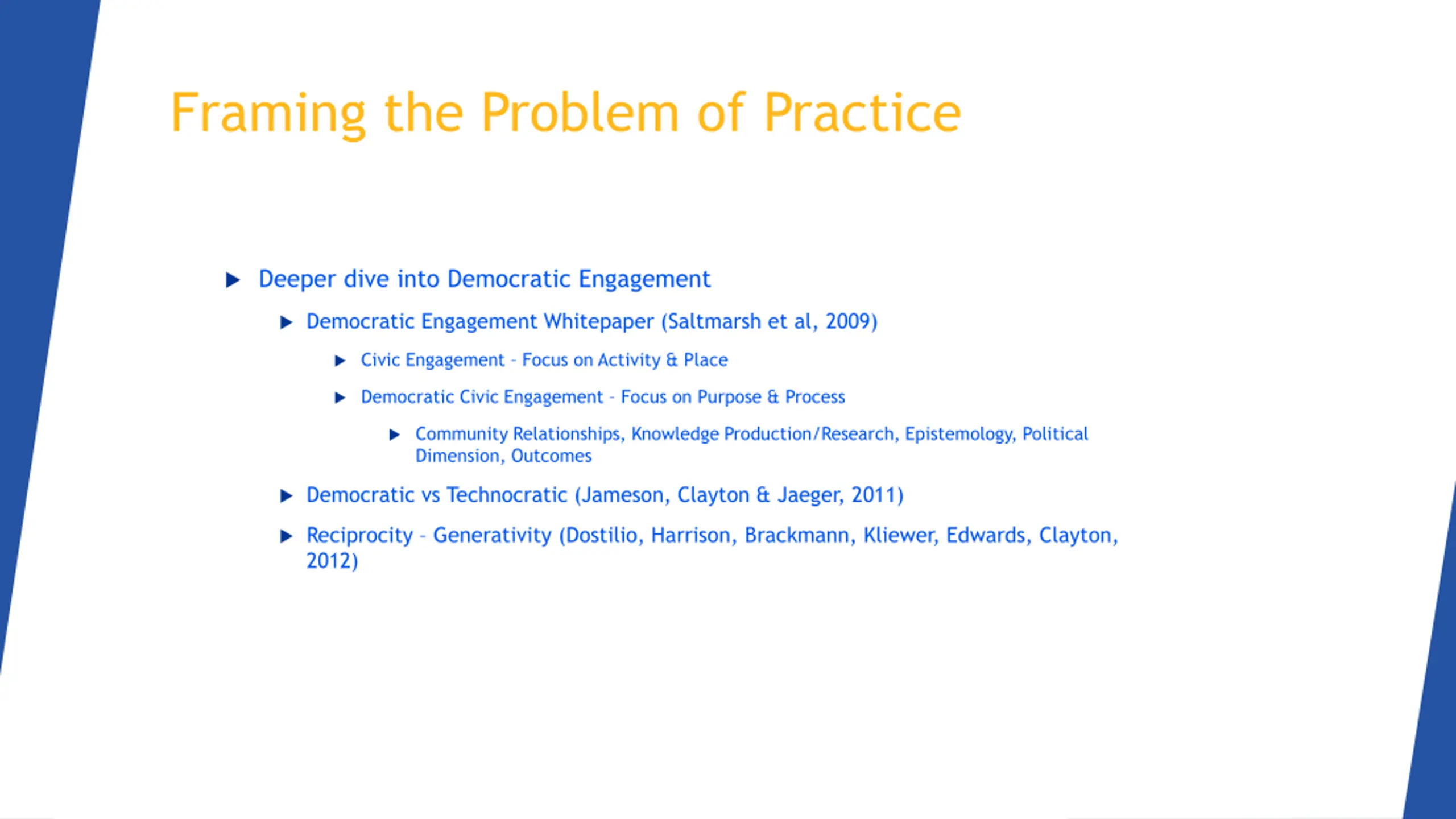 Framing the Problem of Practice

▶ Deeper dive into Democratic Engagement

▶ Democratic Engagement Whitepaper (Saltmarsh et al, 2009)

▶ Civic Engagement - Focus on Activity & Place

▶ Democratic Civic Engagement - Focus on Purpose & Process

▶ Community Relationships, Knowledge Production/Research, Epistemology, Political Dimension, Outcomes

▶ Democratic vs Technocratic (Jameson, Clayton & Jaeger, 2011)

▶ Reciprocity - Generativity (Dostilio, Harrison, Brackmann, Kliewer, Edwards, Clayton, 2012)